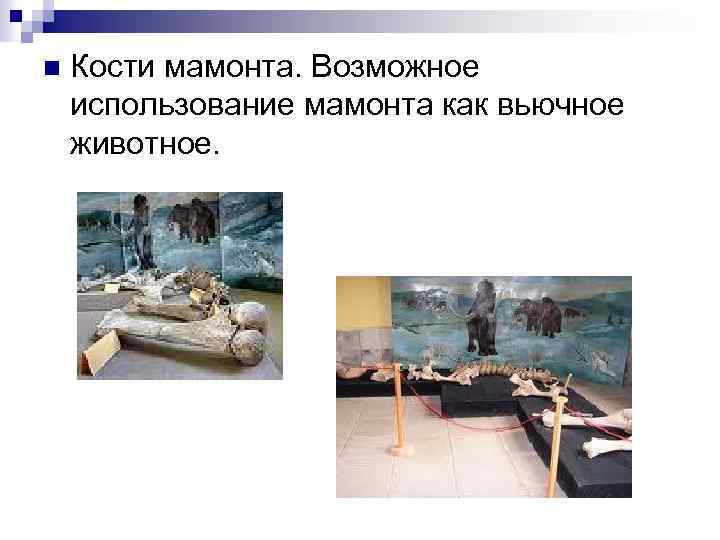 Кости мамонта. Возможное использование мамонта как вьючное животное.